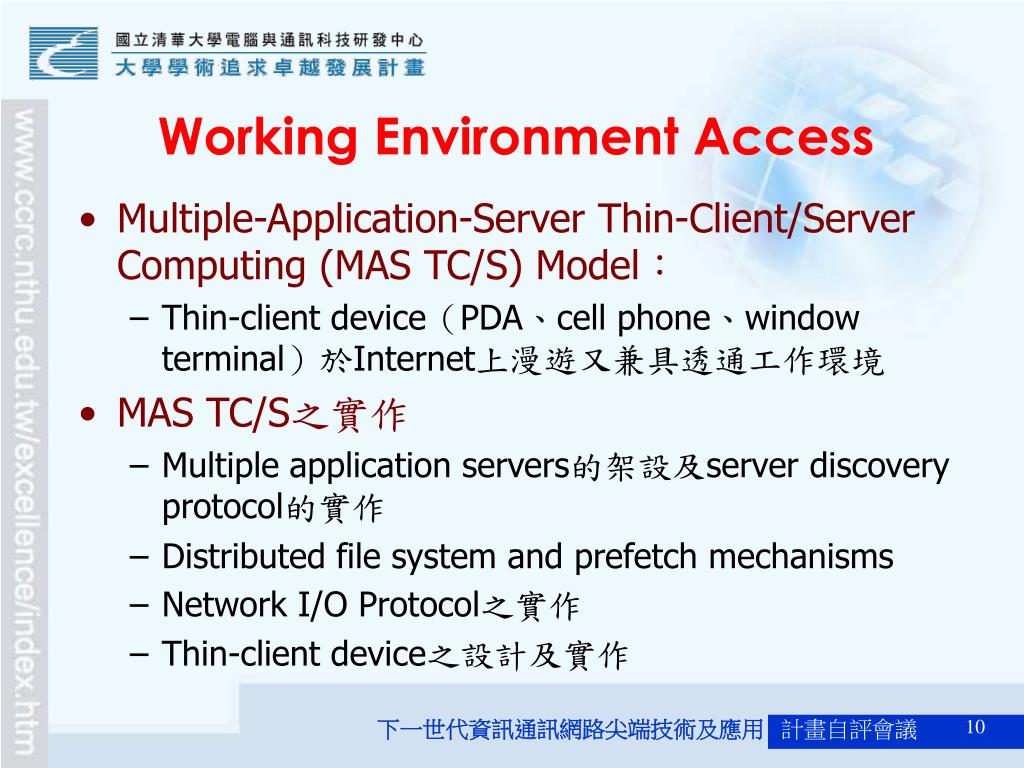 國立清華大學電腦與通訊科技研發中心
大學學術追求卓越發展計畫

www.ccrc.nthu.edu.tw/excellence/index.htm

Working Environment Access

• Multiple-Application-Server Thin-Client/Server Computing (MAS TC/S) Model：
– Thin-client device（PDA、cell phone、window terminal）於Internet上漫遊又兼具透通工作環境
• MAS TC/S之實作
– Multiple application servers的架設及server discovery protocol的實作
– Distributed file system and prefetch mechanisms
– Network I/O Protocol之實作
– Thin-client device之設計及實作

下一世代資訊通訊網路尖端技術及應用 計畫自評會議 10